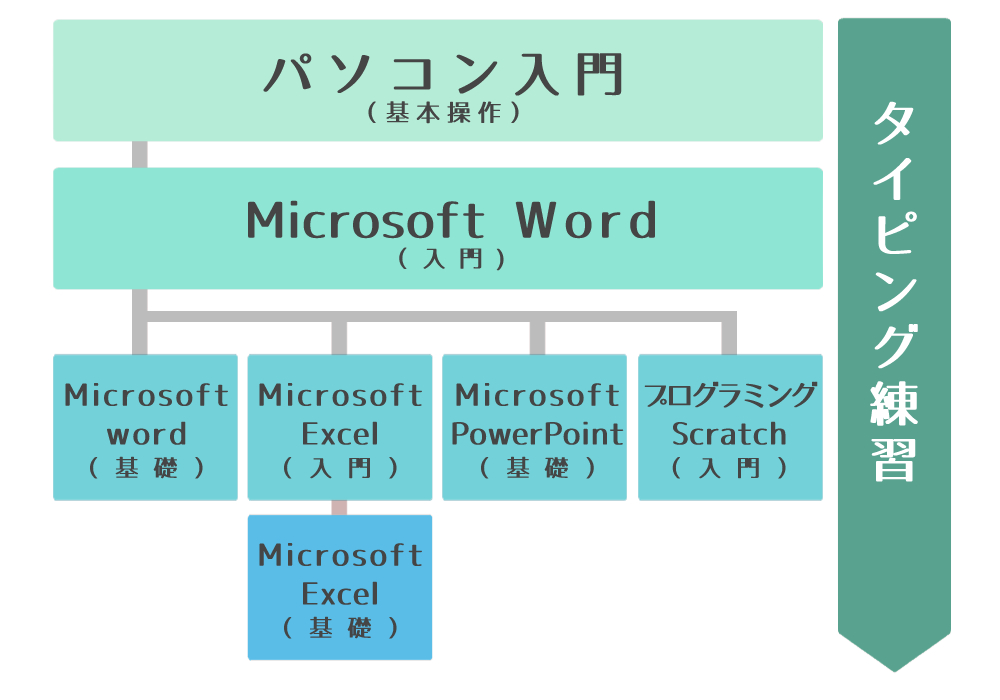 パソコン入門
（基本操作）

Microsoft Word
（入門）

Microsoft word
（基礎）

Microsoft Excel
（入門）

Microsoft PowerPoint
（基礎）

プログラミング Scratch
（入門）

Microsoft Excel
（基礎）

タイピング練習